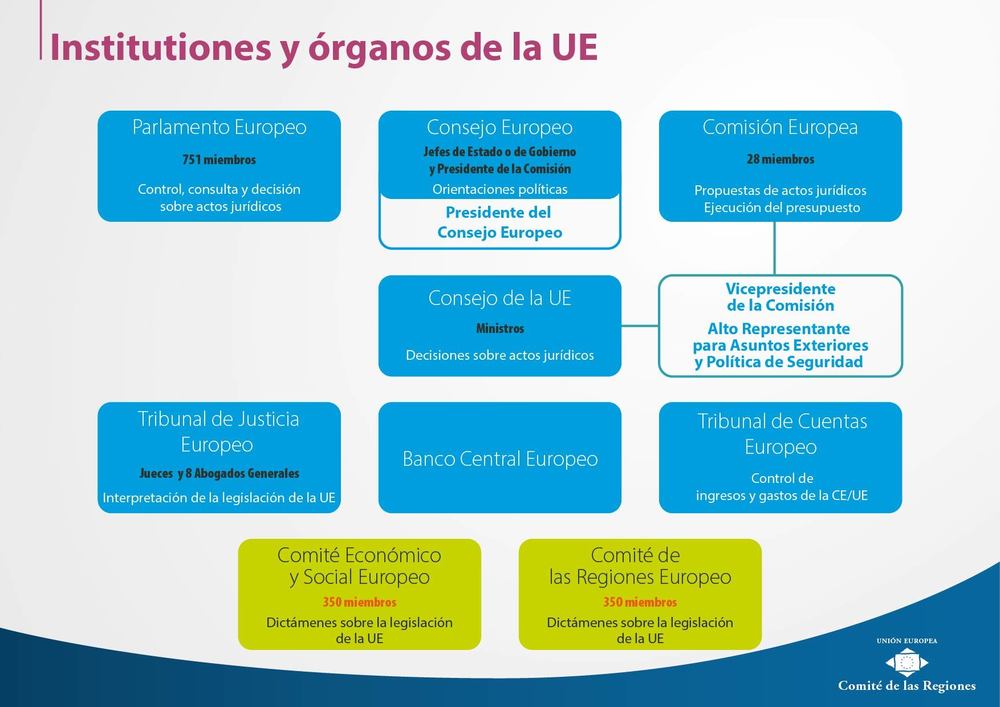 Institutiones y órganos de la UE

Parlamento Europeo
751 miembros
Control, consulta y decisión sobre actos jurídicos

Consejo Europeo
Jefes de Estado o de Gobierno y Presidente de la Comisión
Orientaciones políticas
Presidente del Consejo Europeo

Comisión Europea
28 miembros
Propuestas de actos jurídicos
Ejecución del presupuesto

Consejo de la UE
Ministros
Decisiones sobre actos jurídicos

Vicepresidente de la Comisión
Alto Representante para Asuntos Exteriores y Política de Seguridad

Tribunal de Justicia Europeo
Jueces y 8 Abogados Generales
Interpretación de la legislación de la UE

Banco Central Europeo

Tribunal de Cuentas Europeo
Control de ingresos y gastos de la CE/UE

Comité Económico y Social Europeo
350 miembros
Dictámenes sobre la legislación de la UE

Comité de las Regiones Europeo
350 miembros
Dictámenes sobre la legislación de la UE

UNIÓN EUROPEA
Comité de las Regiones